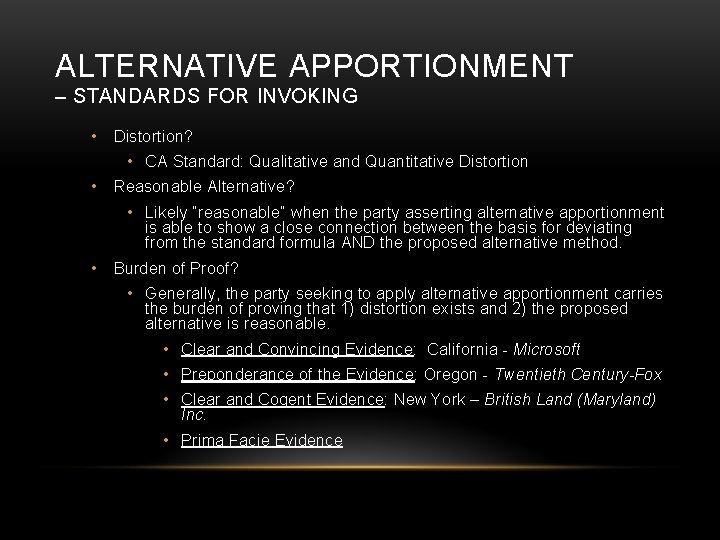 ALTERNATIVE APPORTIONMENT
– STANDARDS FOR INVOKING

• Distortion?
  • CA Standard: Qualitative and Quantitative Distortion
• Reasonable Alternative?
  • Likely "reasonable" when the party asserting alternative apportionment is able to show a close connection between the basis for deviating from the standard formula AND the proposed alternative method.
• Burden of Proof?
  • Generally, the party seeking to apply alternative apportionment carries the burden of proving that 1) distortion exists and 2) the proposed alternative is reasonable.
    • Clear and Convincing Evidence: California - Microsoft
    • Preponderance of the Evidence: Oregon - Twentieth Century-Fox
    • Clear and Cogent Evidence: New York – British Land (Maryland) Inc.
    • Prima Facie Evidence